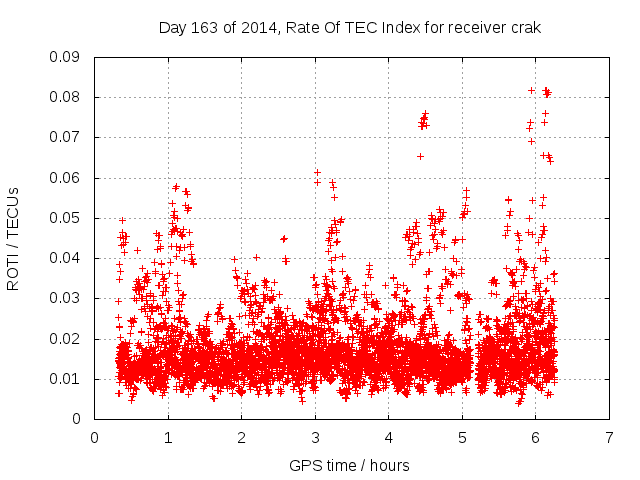 Day 163 of 2014, Rate Of TEC Index for receiver crak

ROTI / TECUs

0.09
0.08
0.07
0.06
0.05
0.04
0.03
0.02
0.01
0

0 1 2 3 4 5 6 7

GPS time / hours